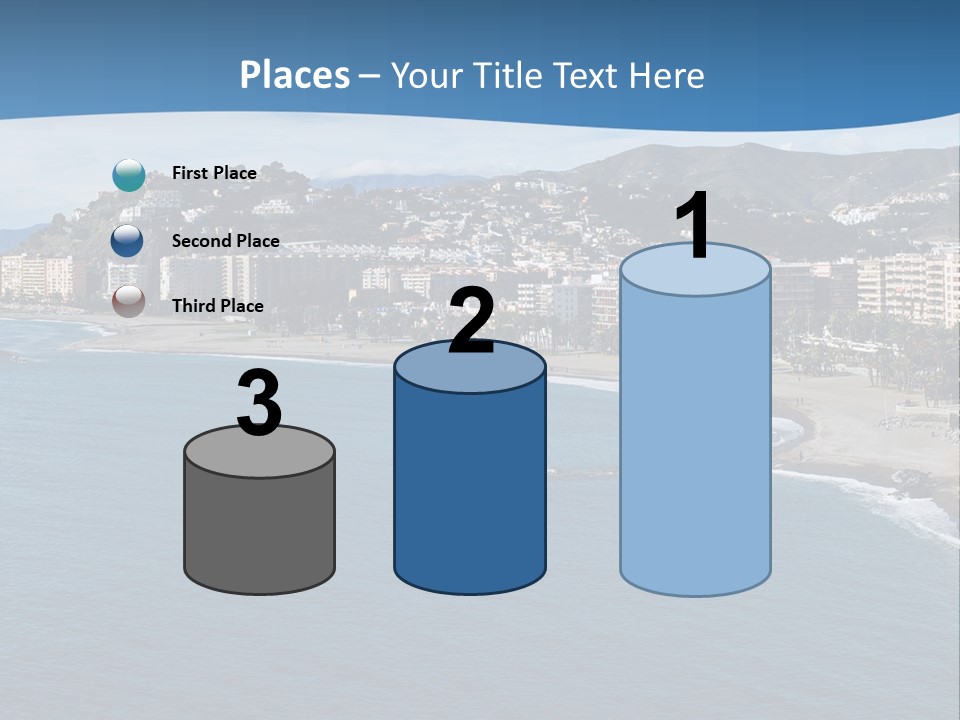 Places – Your Title Text Here

First Place

Second Place

Third Place

3

2

1